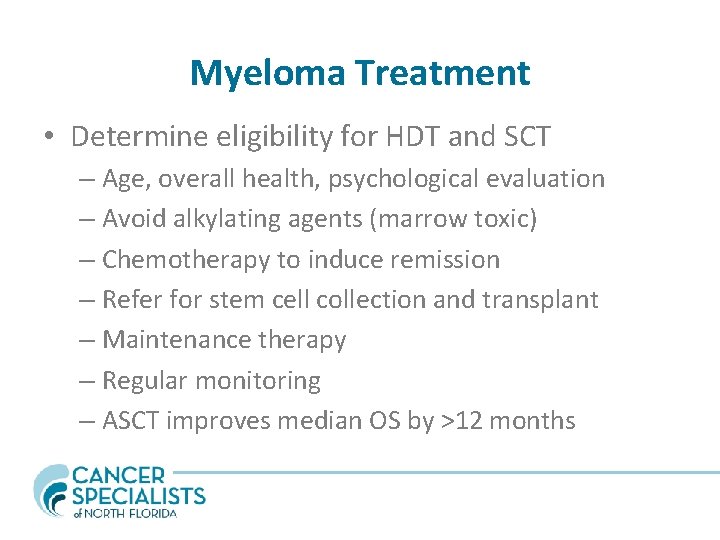 Myeloma Treatment

• Determine eligibility for HDT and SCT
– Age, overall health, psychological evaluation
– Avoid alkylating agents (marrow toxic)
– Chemotherapy to induce remission
– Refer for stem cell collection and transplant
– Maintenance therapy
– Regular monitoring
– ASCT improves median OS by >12 months

CANCER SPECIALISTS of NORTH FLORIDA